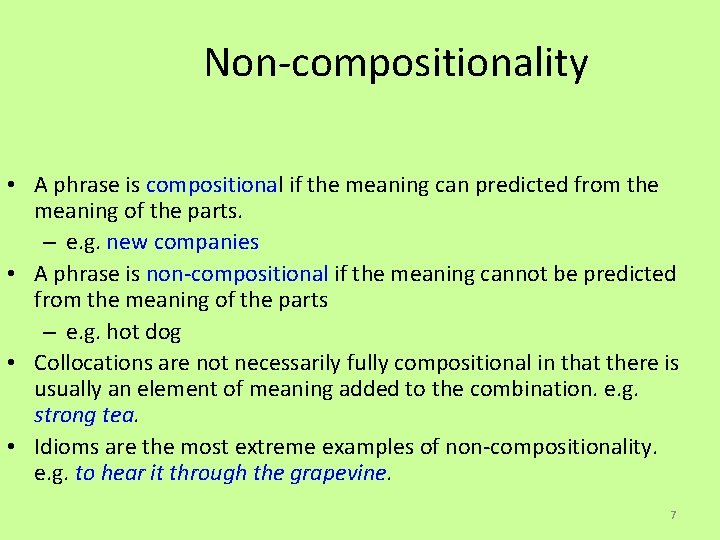 Non-compositionality

• A phrase is compositional if the meaning can predicted from the meaning of the parts.
– e.g. new companies
• A phrase is non-compositional if the meaning cannot be predicted from the meaning of the parts
– e.g. hot dog
• Collocations are not necessarily fully compositional in that there is usually an element of meaning added to the combination. e.g. strong tea.
• Idioms are the most extreme examples of non-compositionality. e.g. to hear it through the grapevine.

7